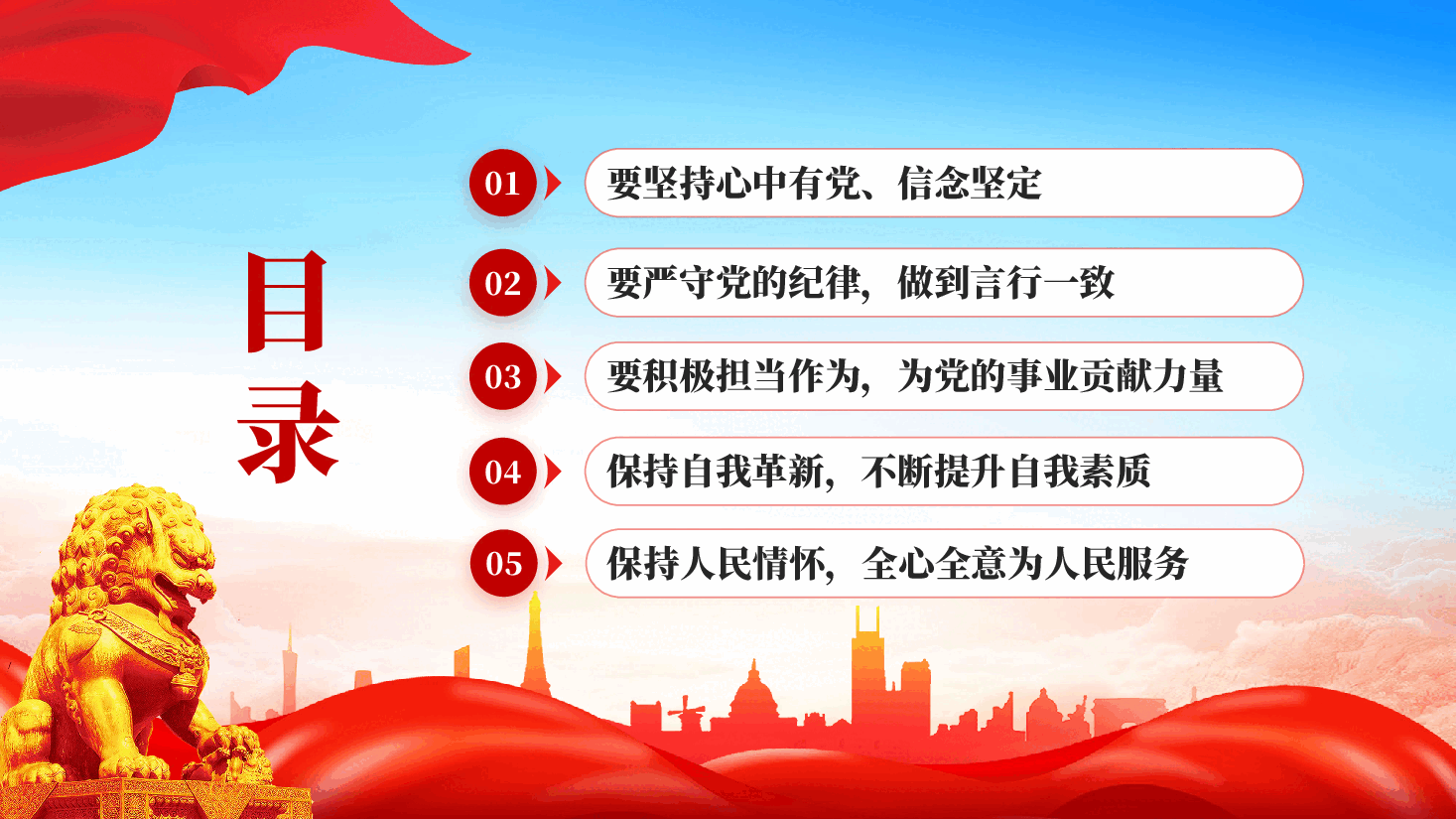 目录

01 要坚持心中有党、信念坚定

02 要严守党的纪律，做到言行一致

03 要积极担当作为，为党的事业贡献力量

04 保持自我革新，不断提升自我素质

05 保持人民情怀，全心全意为人民服务